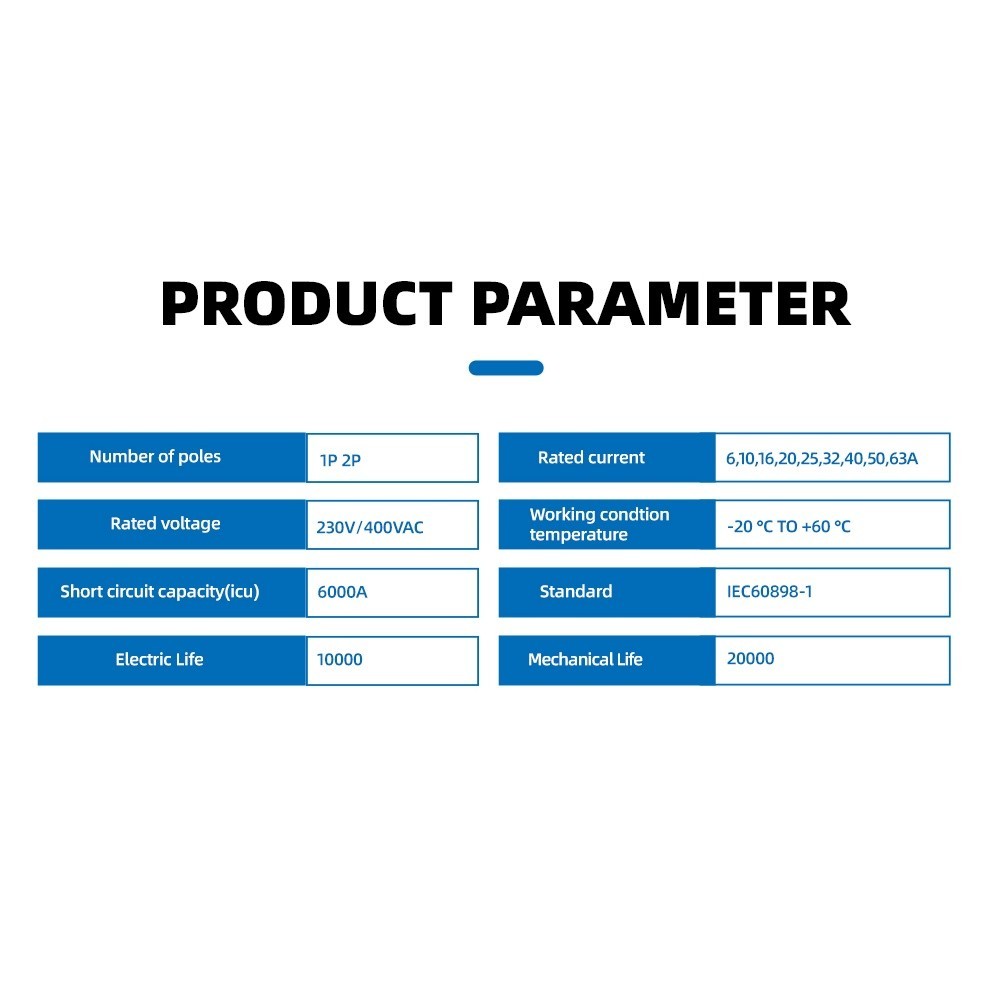 PRODUCT PARAMETER

| Number of poles | 1P 2P |
|---|---|
| Rated voltage | 230V/400VAC |
| Short circuit capacity(icu) | 6000A |
| Electric Life | 10000 |

| Rated current | 6,10,16,20,25,32,40,50,63A |
|---|---|
| Working condtion temperature | -20 °C TO +60 °C |
| Standard | IEC60898-1 |
| Mechanical Life | 20000 |